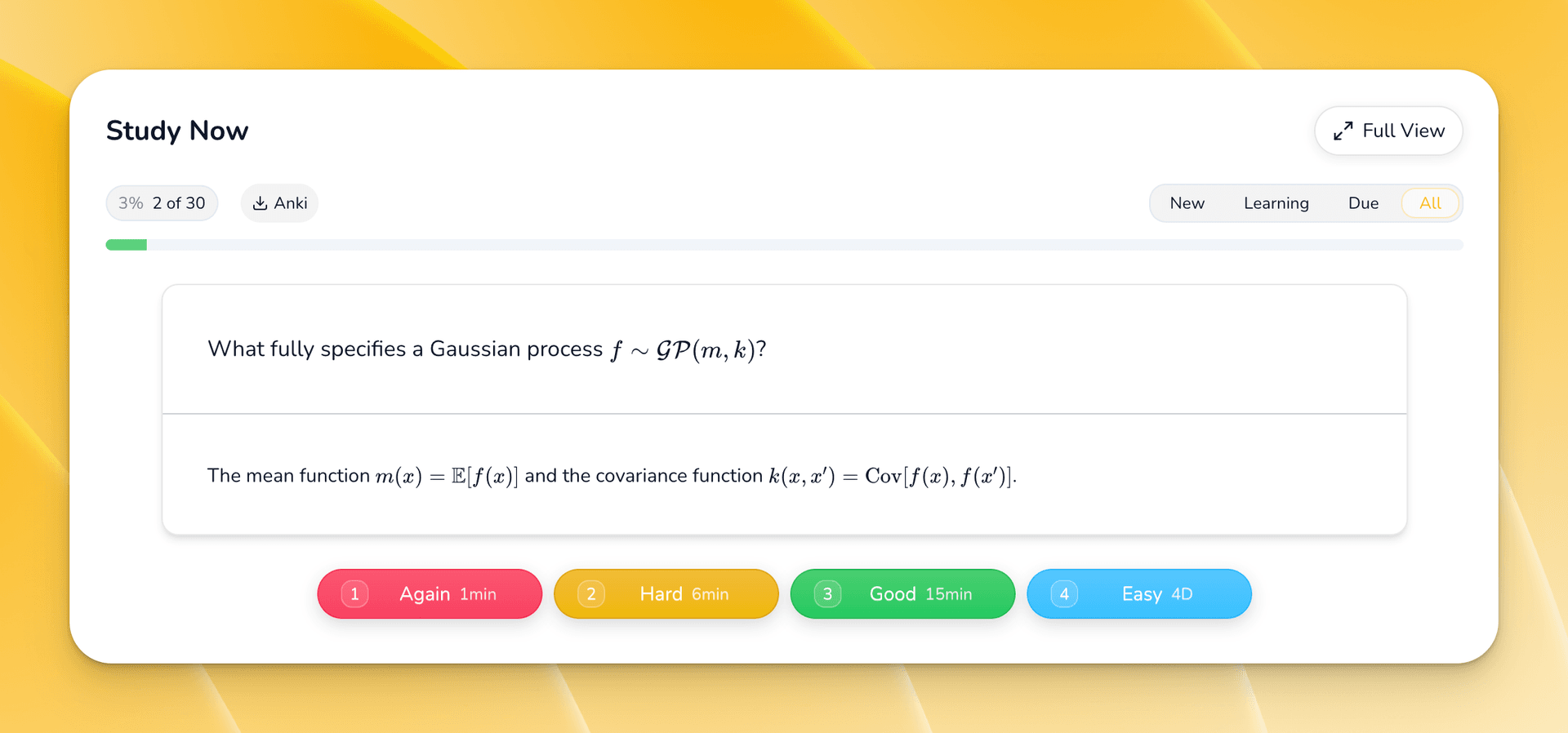 Study Now

Full View

3% 2 of 30

Anki

New Learning Due All

What fully specifies a Gaussian process $f \sim \mathcal{GP}(m, k)$?

The mean function $m(x) = \mathbb{E}[f(x)]$ and the covariance function $k(x, x') = \mathrm{Cov}[f(x), f(x')]$.

1 Again 1min

2 Hard 6min

3 Good 15min

4 Easy 4D